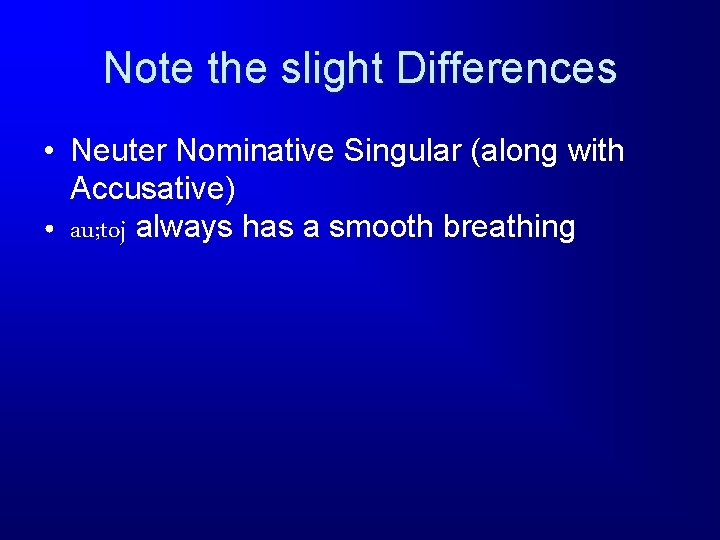 Note the slight Differences

• Neuter Nominative Singular (along with Accusative)
• au;toj always has a smooth breathing